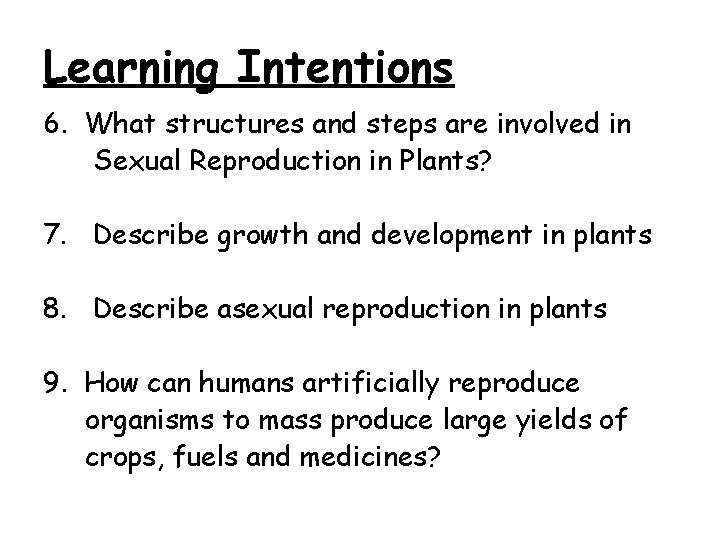 Learning Intentions

6. What structures and steps are involved in Sexual Reproduction in Plants?

7. Describe growth and development in plants

8. Describe asexual reproduction in plants

9. How can humans artificially reproduce organisms to mass produce large yields of crops, fuels and medicines?